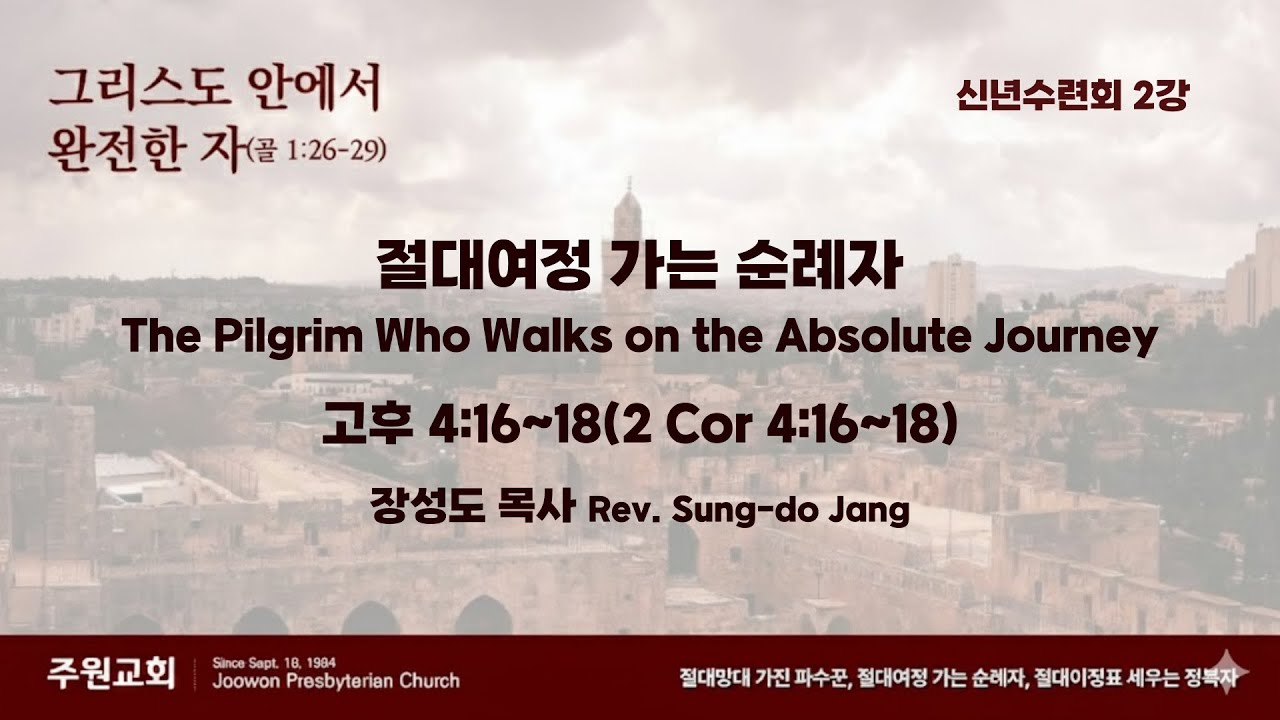 그리스도 안에서
완전한 자(골 1:26-29)

신년수련회 2강

절대여정 가는 순례자
The Pilgrim Who Walks on the Absolute Journey

고후 4:16~18(2 Cor 4:16~18)

장성도 목사 Rev. Sung-do Jang

주원교회 Since Sept. 18, 1984 Joowon Presbyterian Church

절대망대 가진 파수꾼, 절대여정 가는 순례자, 절대이정표 세우는 정복자